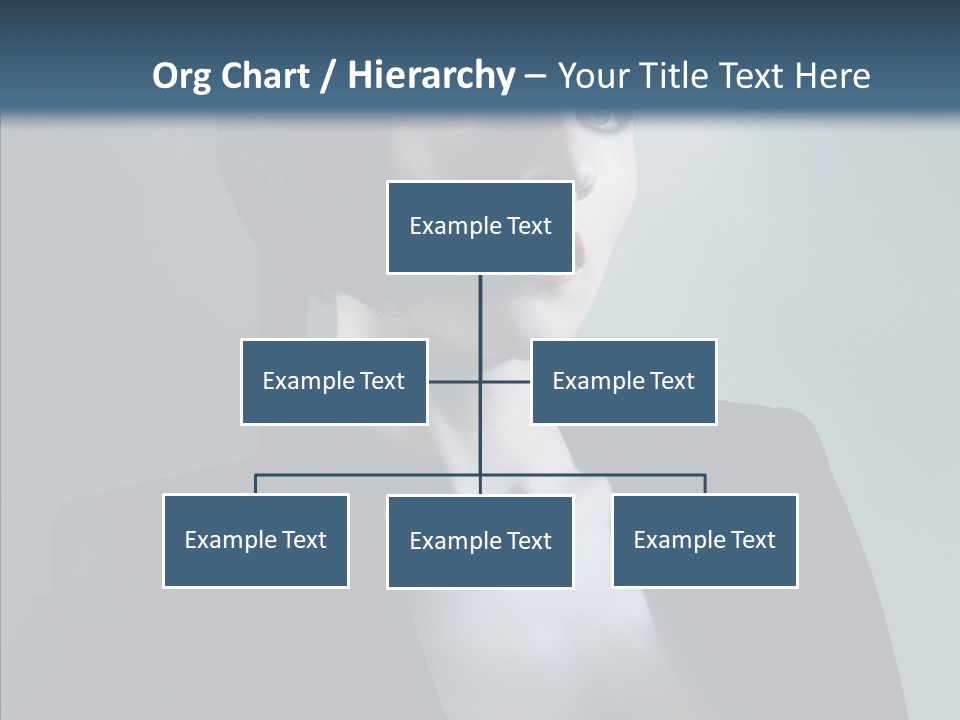 Org Chart / Hierarchy – Your Title Text Here

Example Text

Example Text

Example Text

Example Text

Example Text

Example Text